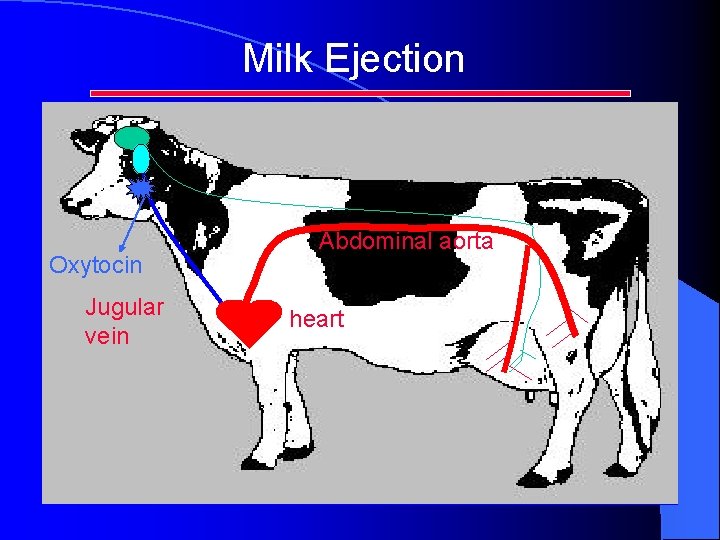 Milk Ejection

Abdominal aorta

Oxytocin

Jugular vein

heart